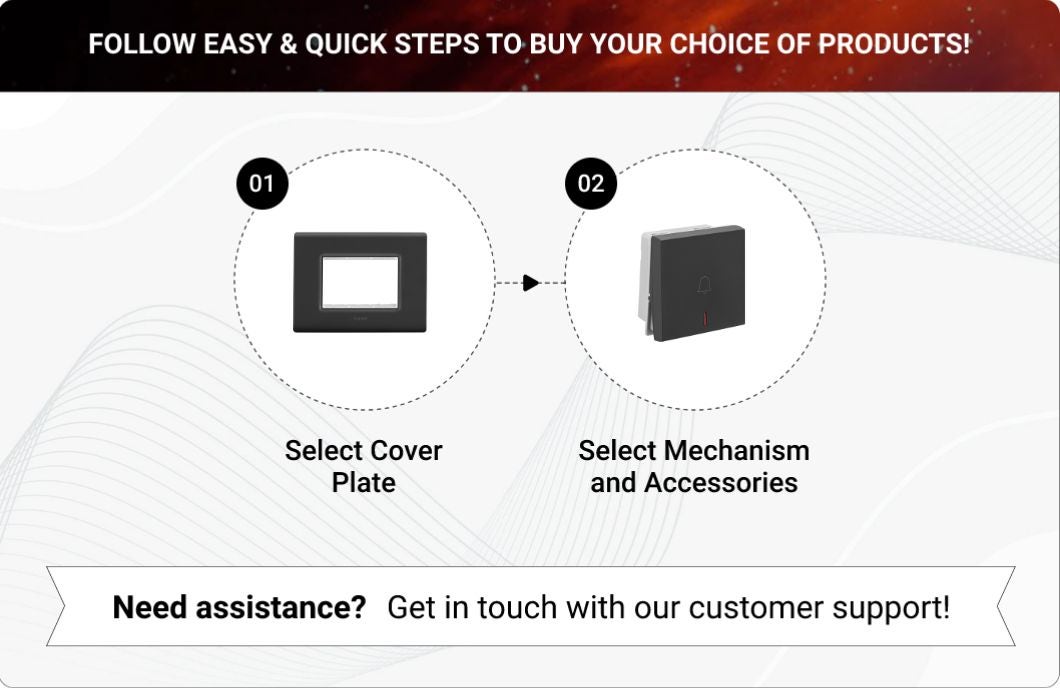 FOLLOW EASY & QUICK STEPS TO BUY YOUR CHOICE OF PRODUCTS!

01

Select Cover Plate

02

Select Mechanism and Accessories

Need assistance? Get in touch with our customer support!